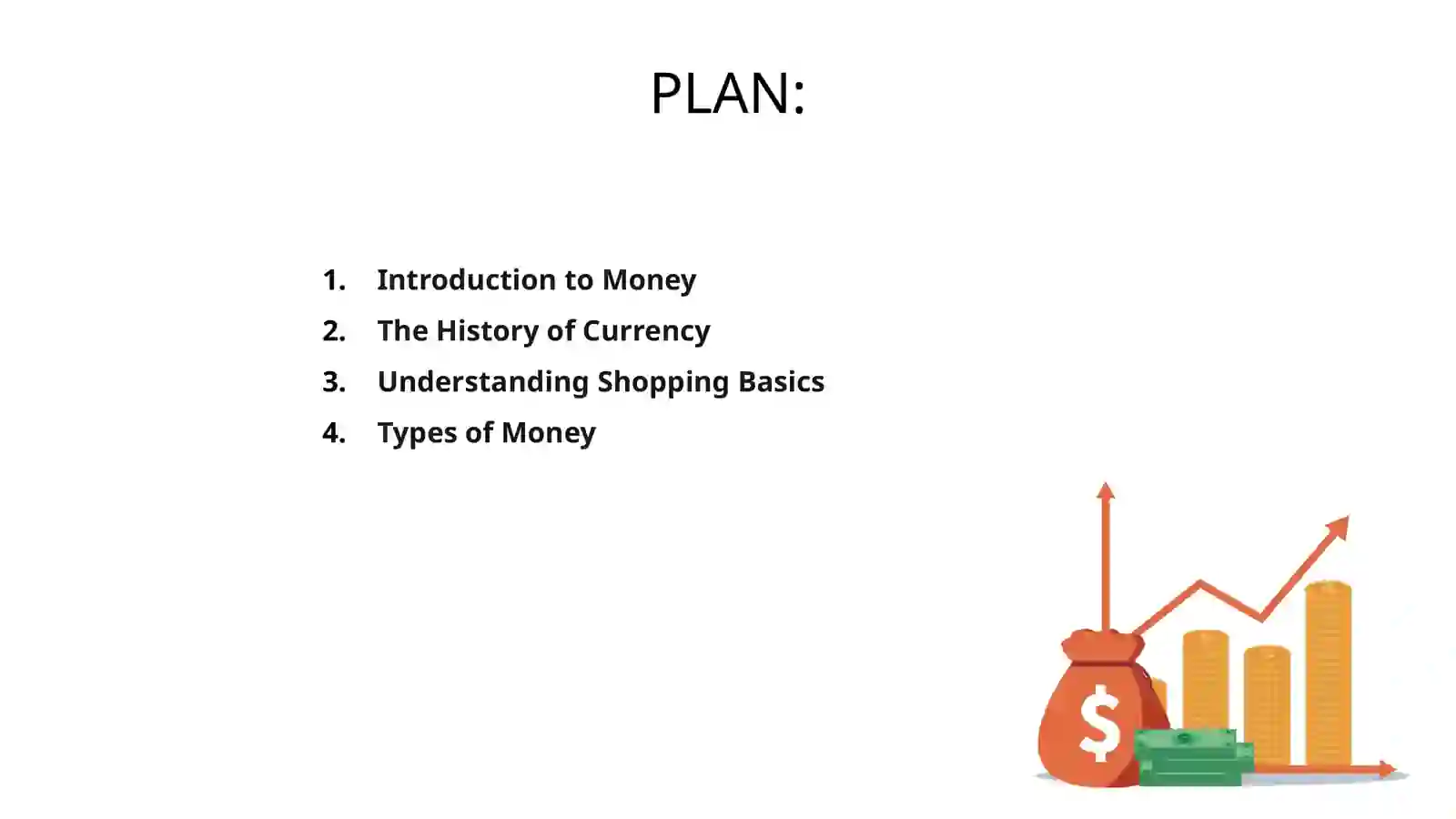 PLAN:

1. Introduction to Money
2. The History of Currency
3. Understanding Shopping Basics
4. Types of Money

$